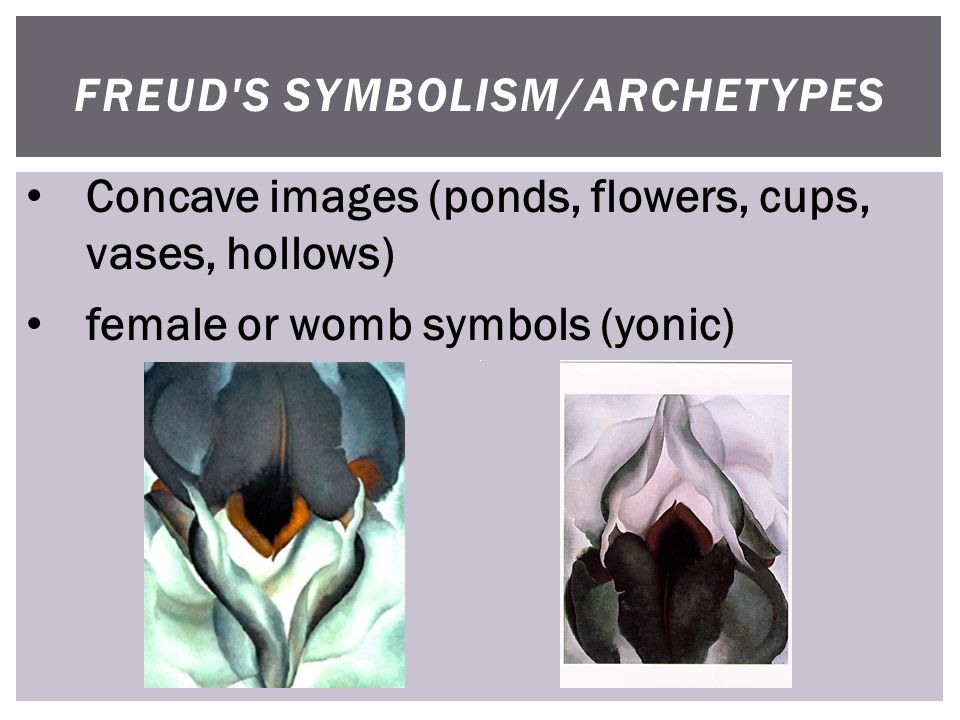 FREUD'S SYMBOLISM/ARCHETYPES

• Concave images (ponds, flowers, cups, vases, hollows)

• female or womb symbols (yonic)